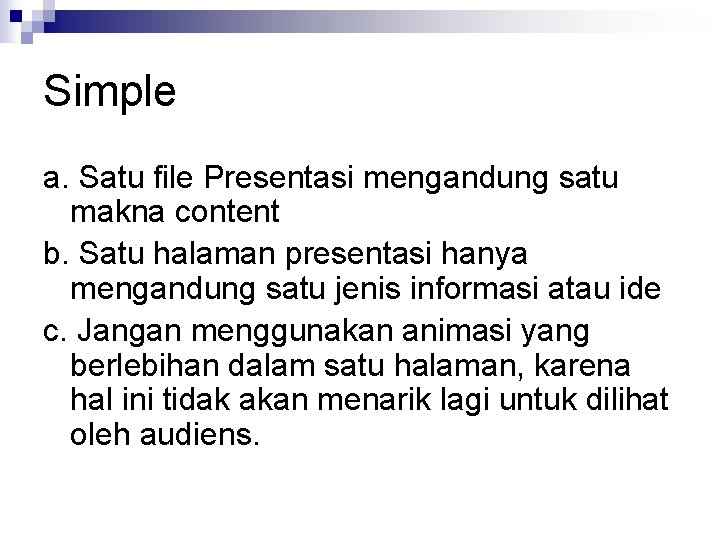 Simple

a. Satu file Presentasi mengandung satu makna content

b. Satu halaman presentasi hanya mengandung satu jenis informasi atau ide

c. Jangan menggunakan animasi yang berlebihan dalam satu halaman, karena hal ini tidak akan menarik lagi untuk dilihat oleh audiens.